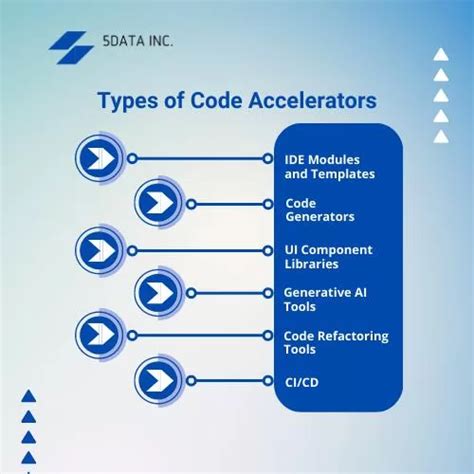 5DATA INC.

Types of Code Accelerators

IDE Modules and Templates

Code Generators

UI Component Libraries

Generative AI Tools

Code Refactoring Tools

CI/CD